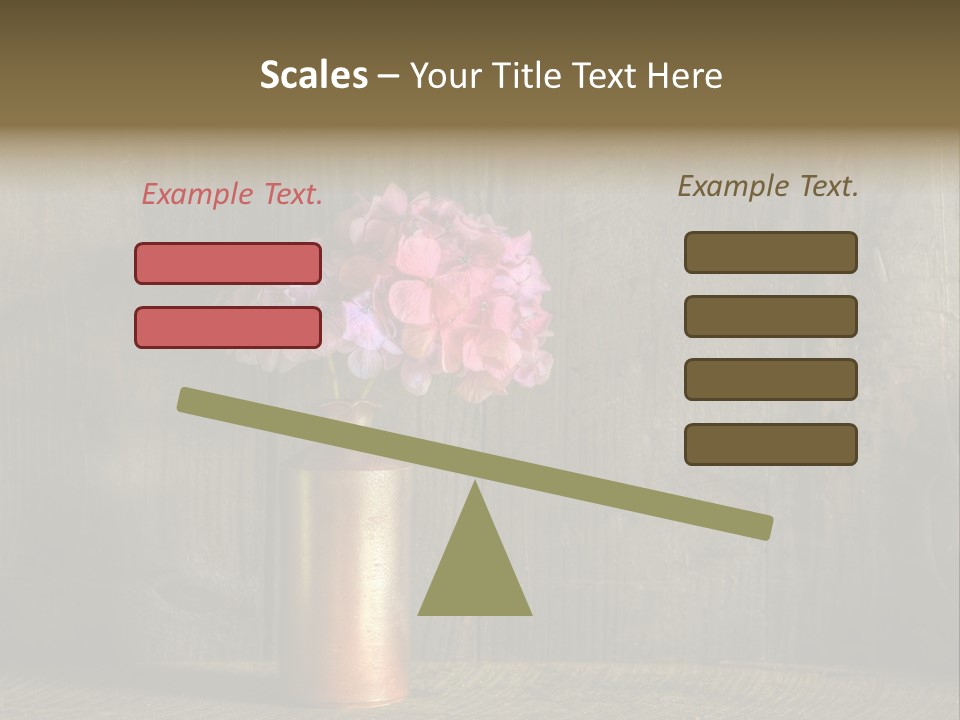 Scales – Your Title Text Here

Example Text.

Example Text.